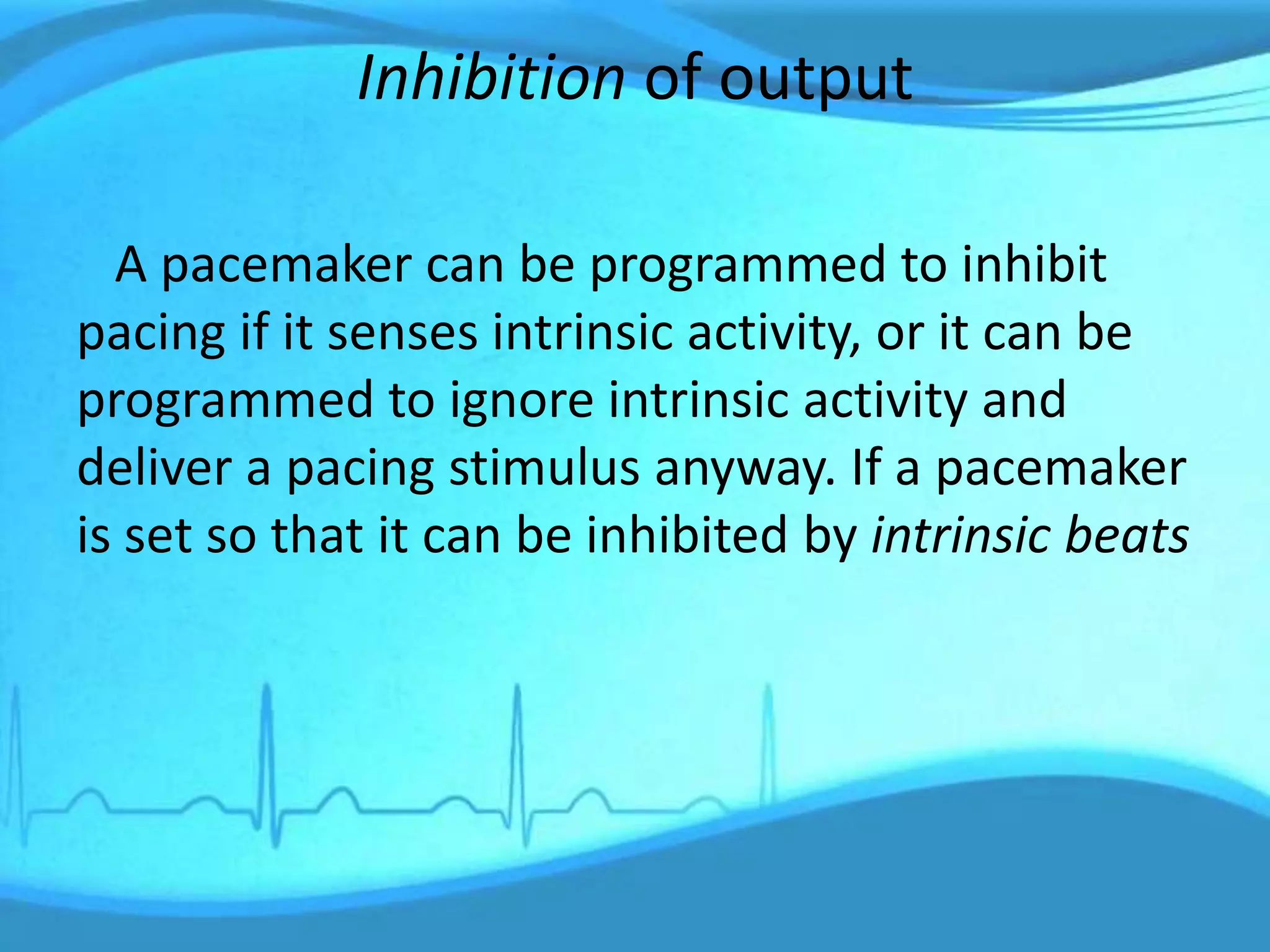 Inhibition of output

A pacemaker can be programmed to inhibit pacing if it senses intrinsic activity, or it can be programmed to ignore intrinsic activity and deliver a pacing stimulus anyway. If a pacemaker is set so that it can be inhibited by intrinsic beats